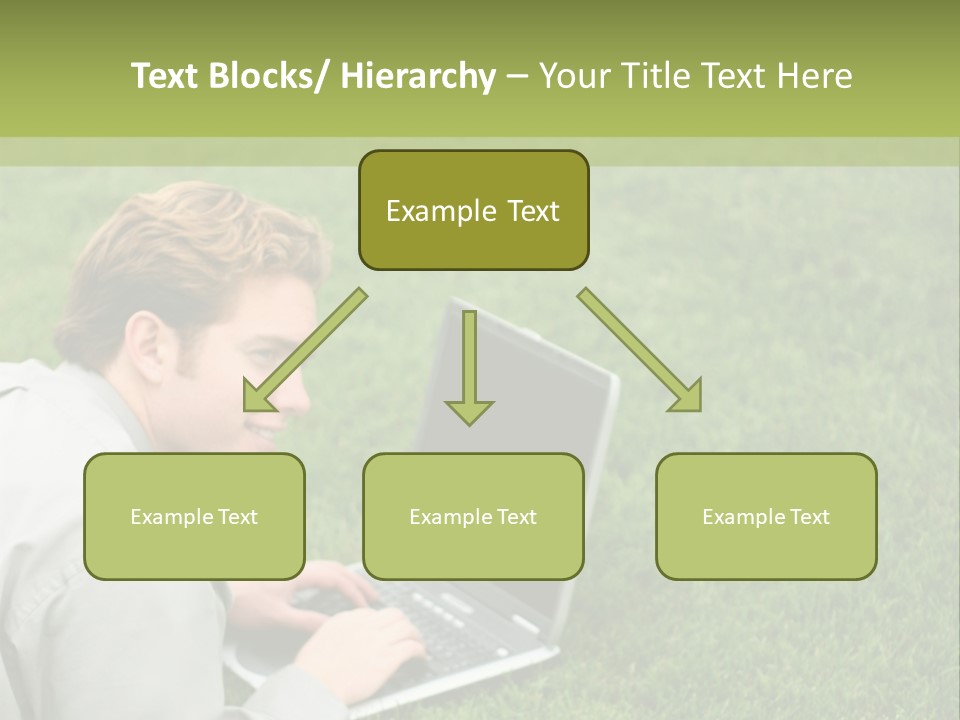 Text Blocks/ Hierarchy – Your Title Text Here

Example Text

Example Text

Example Text

Example Text